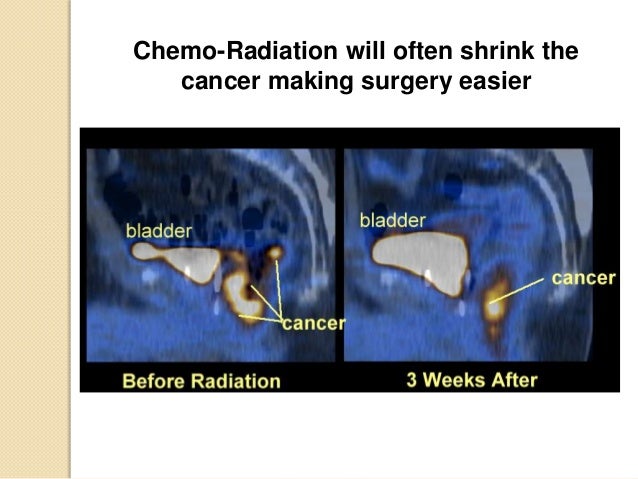 Chemo-Radiation will often shrink the cancer making surgery easier

bladder

cancer

Before Radiation

bladder

cancer

3 Weeks After